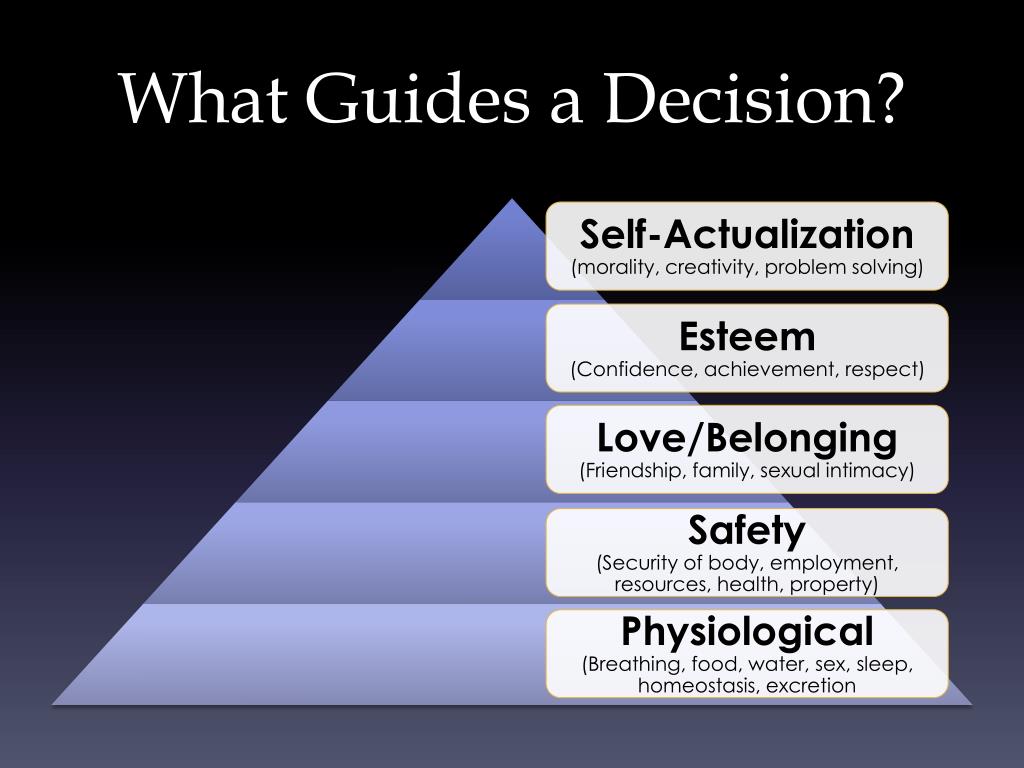 What Guides a Decision?

Self-Actualization
(morality, creativity, problem solving)

Esteem
(Confidence, achievement, respect)

Love/Belonging
(Friendship, family, sexual intimacy)

Safety
(Security of body, employment, resources, health, property)

Physiological
(Breathing, food, water, sex, sleep, homeostasis, excretion